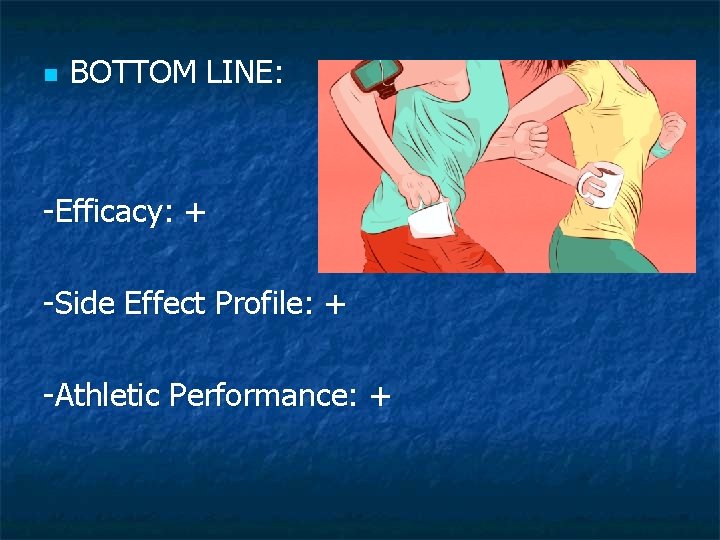 BOTTOM LINE:

-Efficacy: +

-Side Effect Profile: +

-Athletic Performance: +